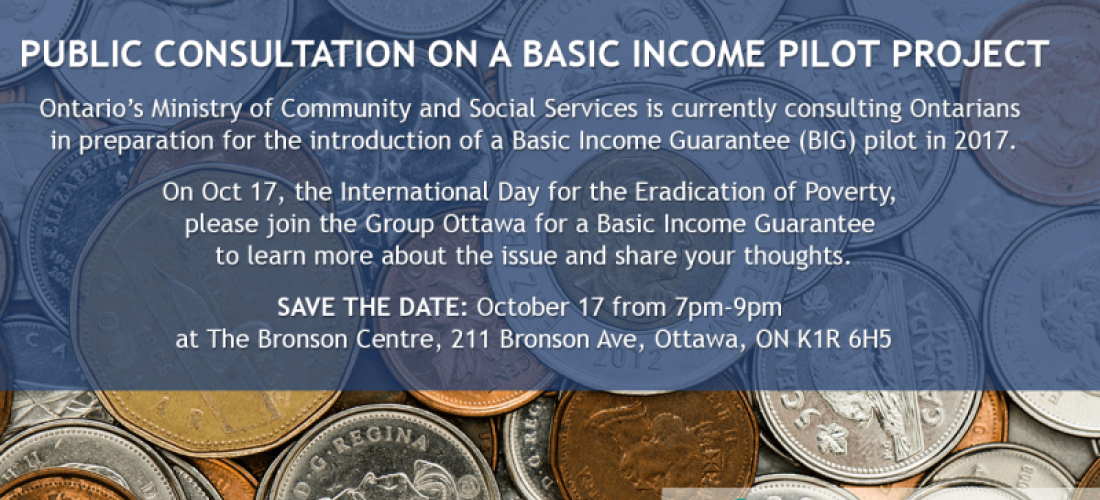 PUBLIC CONSULTATION ON A BASIC INCOME PILOT PROJECT

Ontario's Ministry of Community and Social Services is currently consulting Ontarians in preparation for the introduction of a Basic Income Guarantee (BIG) pilot in 2017.

On Oct 17, the International Day for the Eradication of Poverty, please join the Group Ottawa for a Basic Income Guarantee to learn more about the issue and share your thoughts.

SAVE THE DATE: October 17 from 7pm-9pm at The Bronson Centre, 211 Bronson Ave, Ottawa, ON K1R 6H5